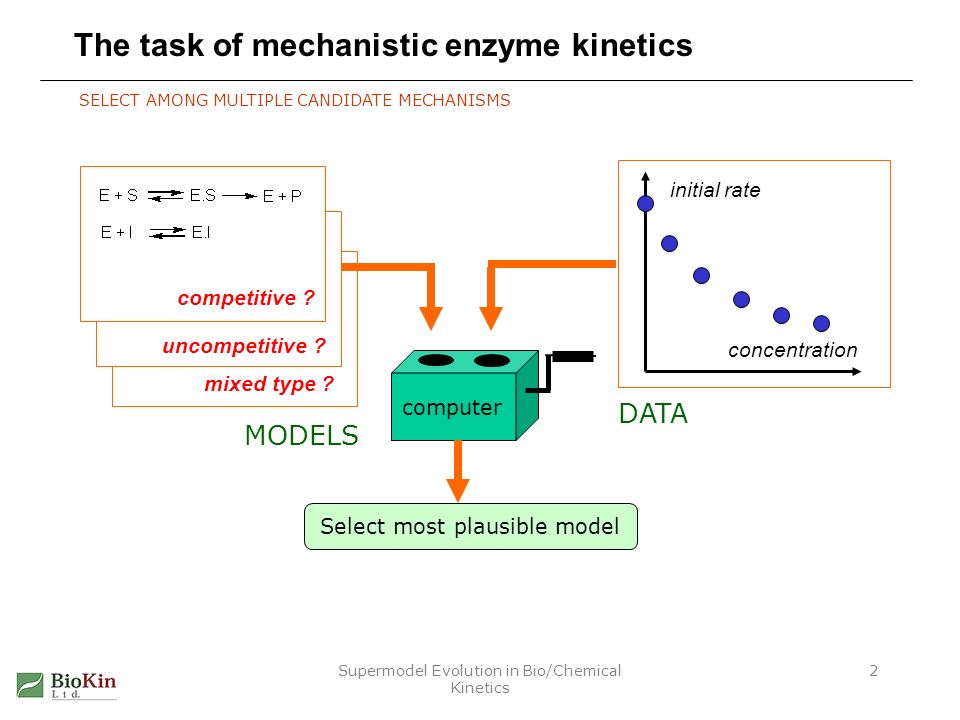 The task of mechanistic enzyme kinetics

SELECT AMONG MULTIPLE CANDIDATE MECHANISMS

$E + S \rightleftharpoons E.S \rightarrow E + P$

$E + I \rightleftharpoons E.I$

competitive ?

uncompetitive ?

mixed type ?

MODELS

computer

initial rate

concentration

DATA

Select most plausible model

BioKin Ltd.

Supermodel Evolution in Bio/Chemical Kinetics

2